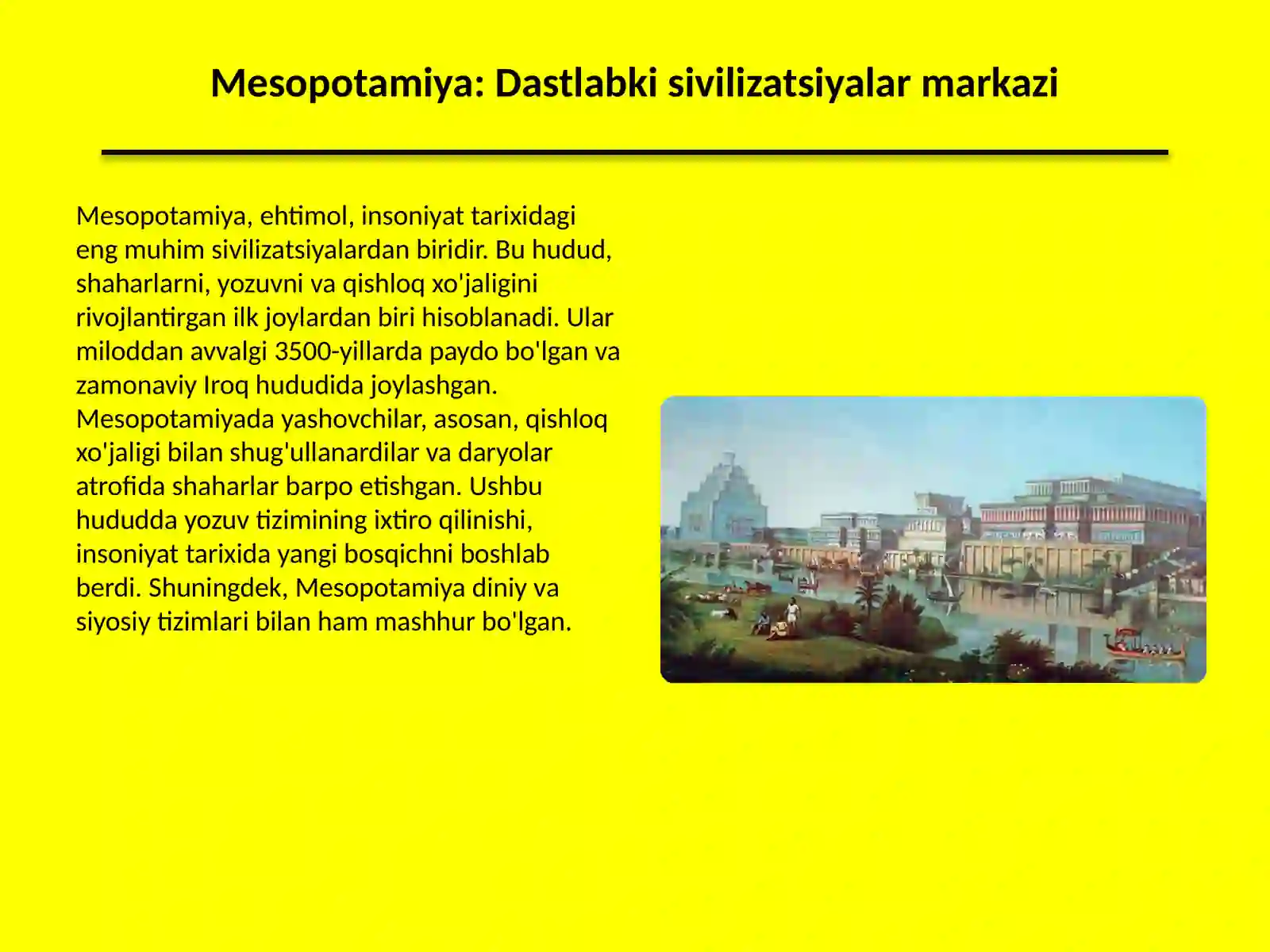 Mesopotamiya: Dastlabki sivilizatsiyalar markazi

Mesopotamiya, ehtimol, insoniyat tarixidagi eng muhim sivilizatsiyalardan biridir. Bu hudud, shaharlarni, yozuvni va qishloq xo'jaligini rivojlantirgan ilk joylardan biri hisoblanadi. Ular miloddan avvalgi 3500-yillarda paydo bo'lgan va zamonaviy Iroq hududida joylashgan. Mesopotamiyada yashovchilar, asosan, qishloq xo'jaligi bilan shug'ullanardilar va daryolar atrofida shaharlar barpo etishgan. Ushbu hududda yozuv tizimining ixtiro qilinishi, insoniyat tarixida yangi bosqichni boshlab berdi. Shuningdek, Mesopotamiya diniy va siyosiy tizimlari bilan ham mashhur bo'lgan.